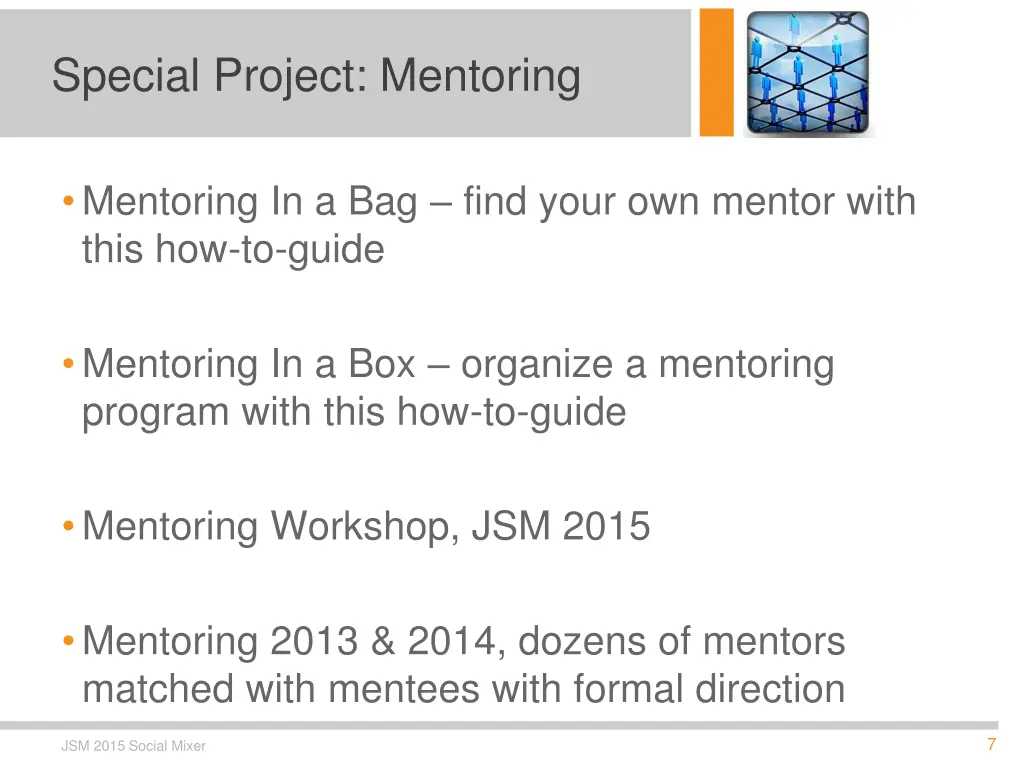 Special Project: Mentoring

• Mentoring In a Bag – find your own mentor with this how-to-guide

• Mentoring In a Box – organize a mentoring program with this how-to-guide

• Mentoring Workshop, JSM 2015

• Mentoring 2013 & 2014, dozens of mentors matched with mentees with formal direction

JSM 2015 Social Mixer

7